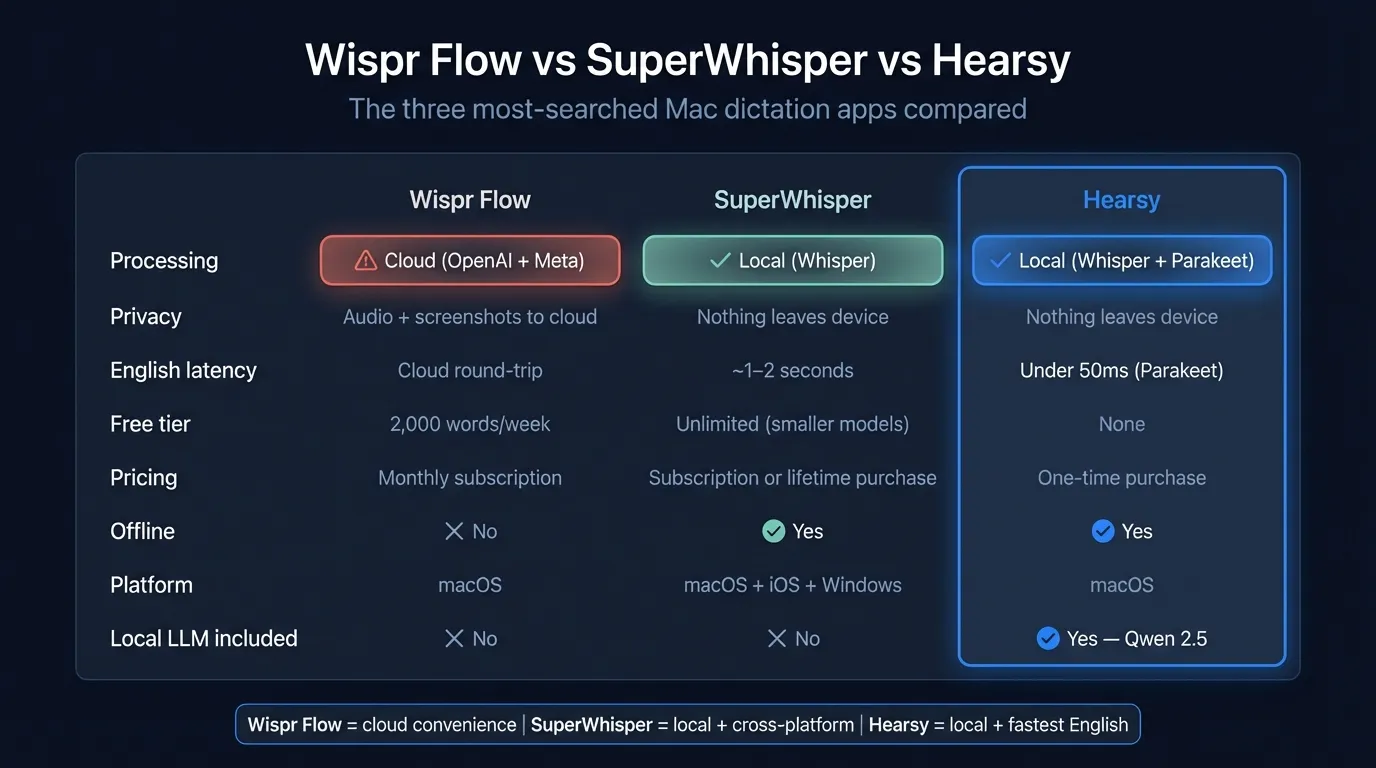 Wispr Flow vs SuperWhisper vs Hearsy

The three most-searched Mac dictation apps compared

| | Wispr Flow | SuperWhisper | Hearsy |
|---|---|---|---|
| Processing | Cloud (OpenAI + Meta) | Local (Whisper) | Local (Whisper + Parakeet) |
| Privacy | Audio + screenshots to cloud | Nothing leaves device | Nothing leaves device |
| English latency | Cloud round-trip | ~1–2 seconds | Under 50ms (Parakeet) |
| Free tier | 2,000 words/week | Unlimited (smaller models) | None |
| Pricing | Monthly subscription | Subscription or lifetime purchase | One-time purchase |
| Offline | No | Yes | Yes |
| Platform | macOS | macOS + iOS + Windows | macOS |
| Local LLM included | No | No | Yes — Qwen 2.5 |

Wispr Flow = cloud convenience | SuperWhisper = local + cross-platform | Hearsy = local + fastest English